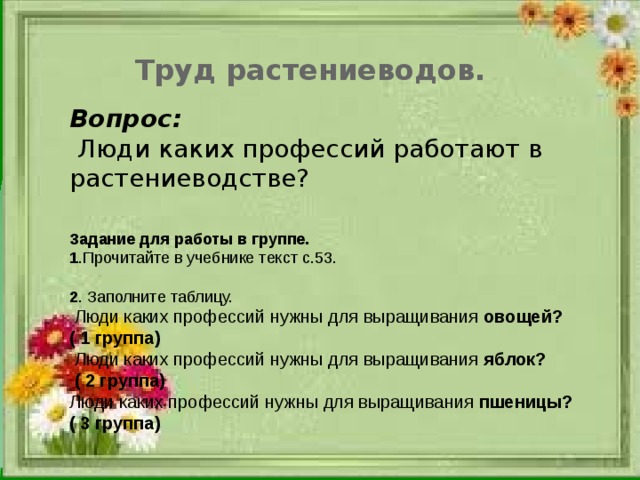 Труд растениеводов.

Вопрос:
Люди каких профессий работают в растениеводстве?

Задание для работы в группе.
1.Прочитайте в учебнике текст с.53.

2. Заполните таблицу.
Люди каких профессий нужны для выращивания овощей? ( 1 группа)
Люди каких профессий нужны для выращивания яблок? ( 2 группа)
Люди каких профессий нужны для выращивания пшеницы? ( 3 группа)